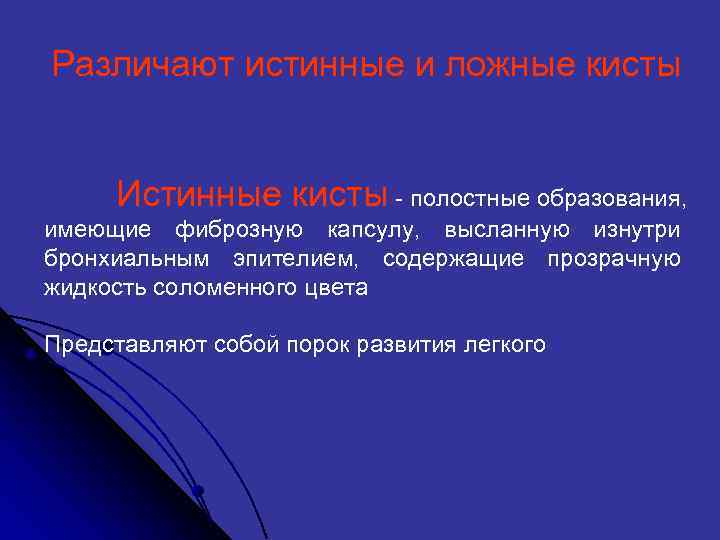 Различают истинные и ложные кисты

Истинные кисты - полостные образования, имеющие фиброзную капсулу, высланную изнутри бронхиальным эпителием, содержащие прозрачную жидкость соломенного цвета

Представляют собой порок развития легкого